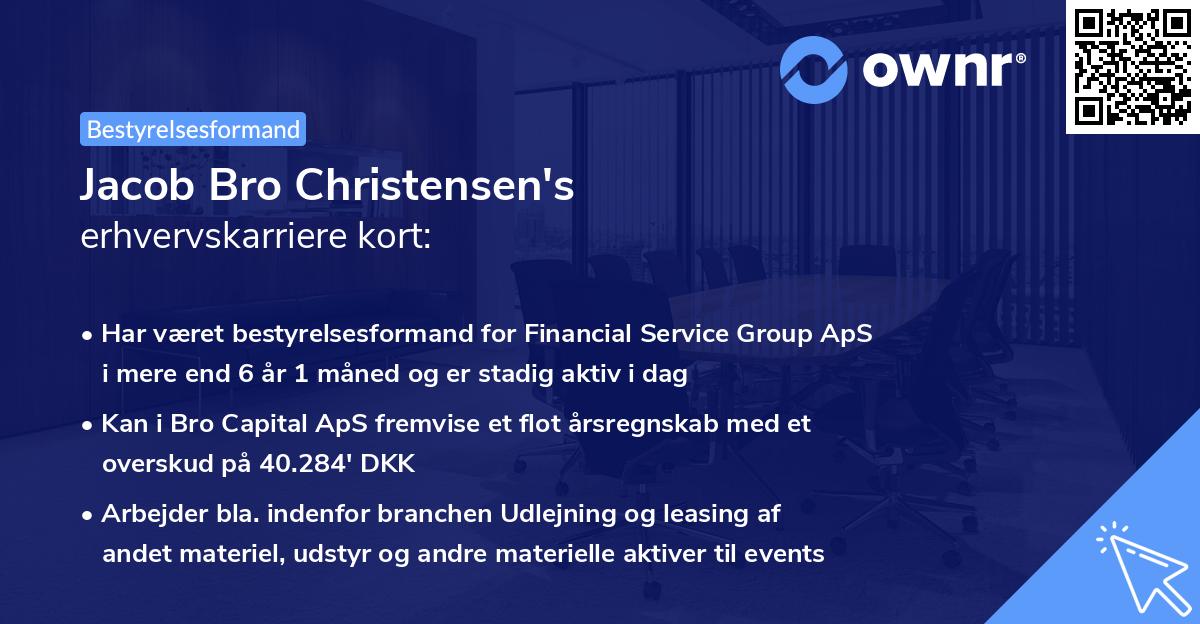 ownr®

Bestyrelsesformand

Jacob Bro Christensen's erhvervskarriere kort:

• Har været bestyrelsesformand for Financial Service Group ApS i mere end 6 år 1 måned og er stadig aktiv i dag

• Kan i Bro Capital ApS fremvise et flot årsregnskab med et overskud på 40.284' DKK

• Arbejder bla. indenfor branchen Udlejning og leasing af andet materiel, udstyr og andre materielle aktiver til events